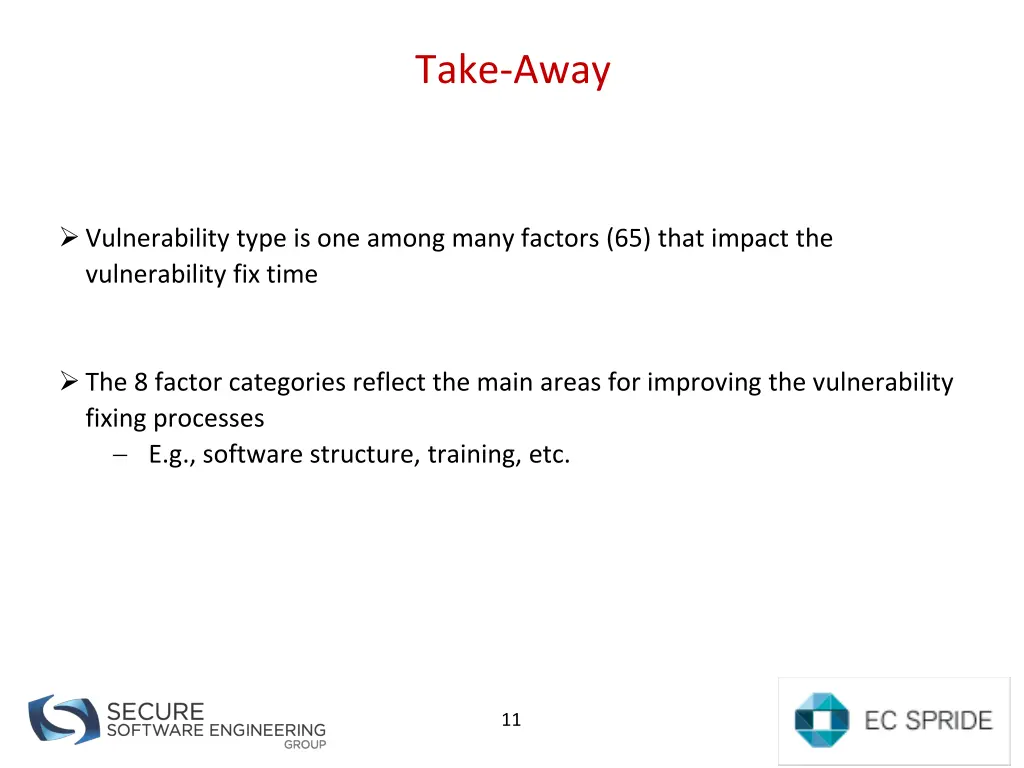 Take-Away

➢ Vulnerability type is one among many factors (65) that impact the vulnerability fix time

➢ The 8 factor categories reflect the main areas for improving the vulnerability fixing processes
– E.g., software structure, training, etc.

SECURE SOFTWARE ENGINEERING GROUP

11

EC SPRIDE